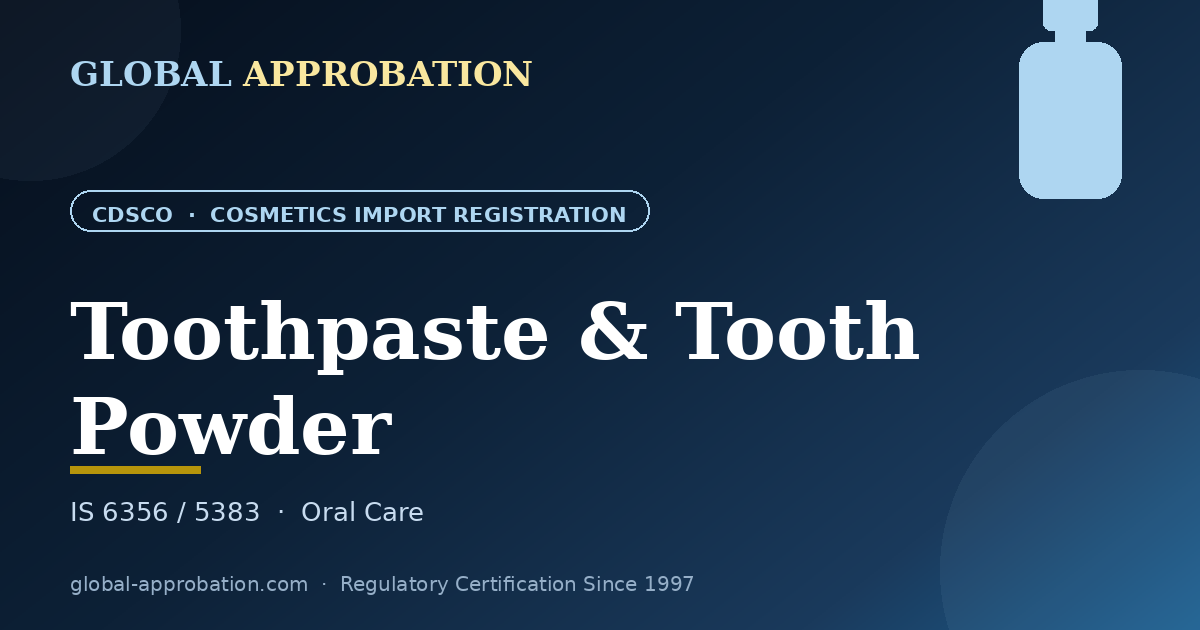 GLOBAL APPROBATION

CDSCO · COSMETICS IMPORT REGISTRATION

Toothpaste & Tooth Powder

IS 6356 / 5383 · Oral Care

global-approbation.com · Regulatory Certification Since 1997